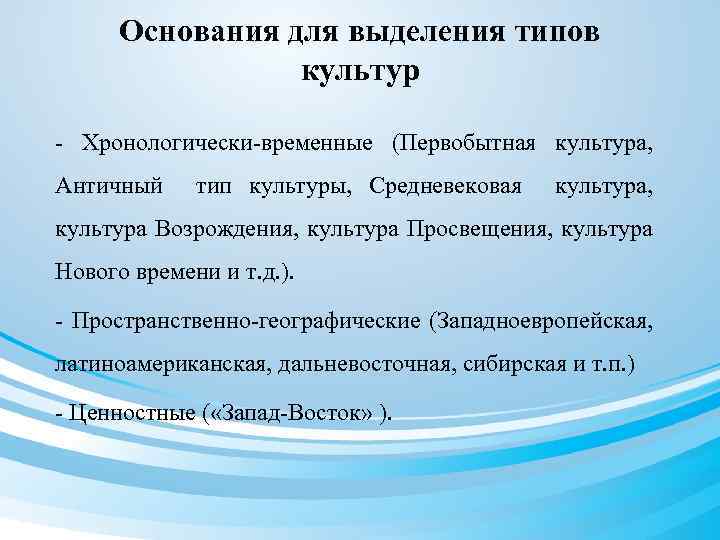 Основания для выделения типов культур

- Хронологически-временные (Первобытная культура, Античный тип культуры, Средневековая культура, культура Возрождения, культура Просвещения, культура Нового времени и т.д.).

- Пространственно-географические (Западноевропейская, латиноамериканская, дальневосточная, сибирская и т.п.)

- Ценностные («Запад-Восток» ).